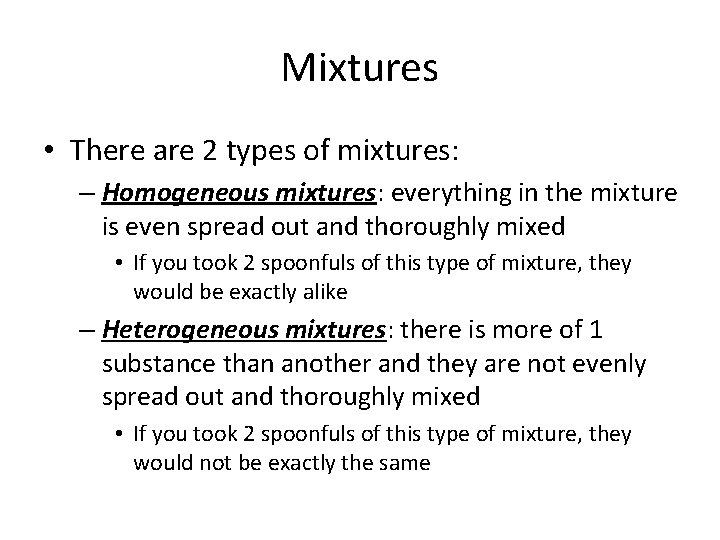 Mixtures

• There are 2 types of mixtures:
– Homogeneous mixtures: everything in the mixture is even spread out and thoroughly mixed
• If you took 2 spoonfuls of this type of mixture, they would be exactly alike
– Heterogeneous mixtures: there is more of 1 substance than another and they are not evenly spread out and thoroughly mixed
• If you took 2 spoonfuls of this type of mixture, they would not be exactly the same